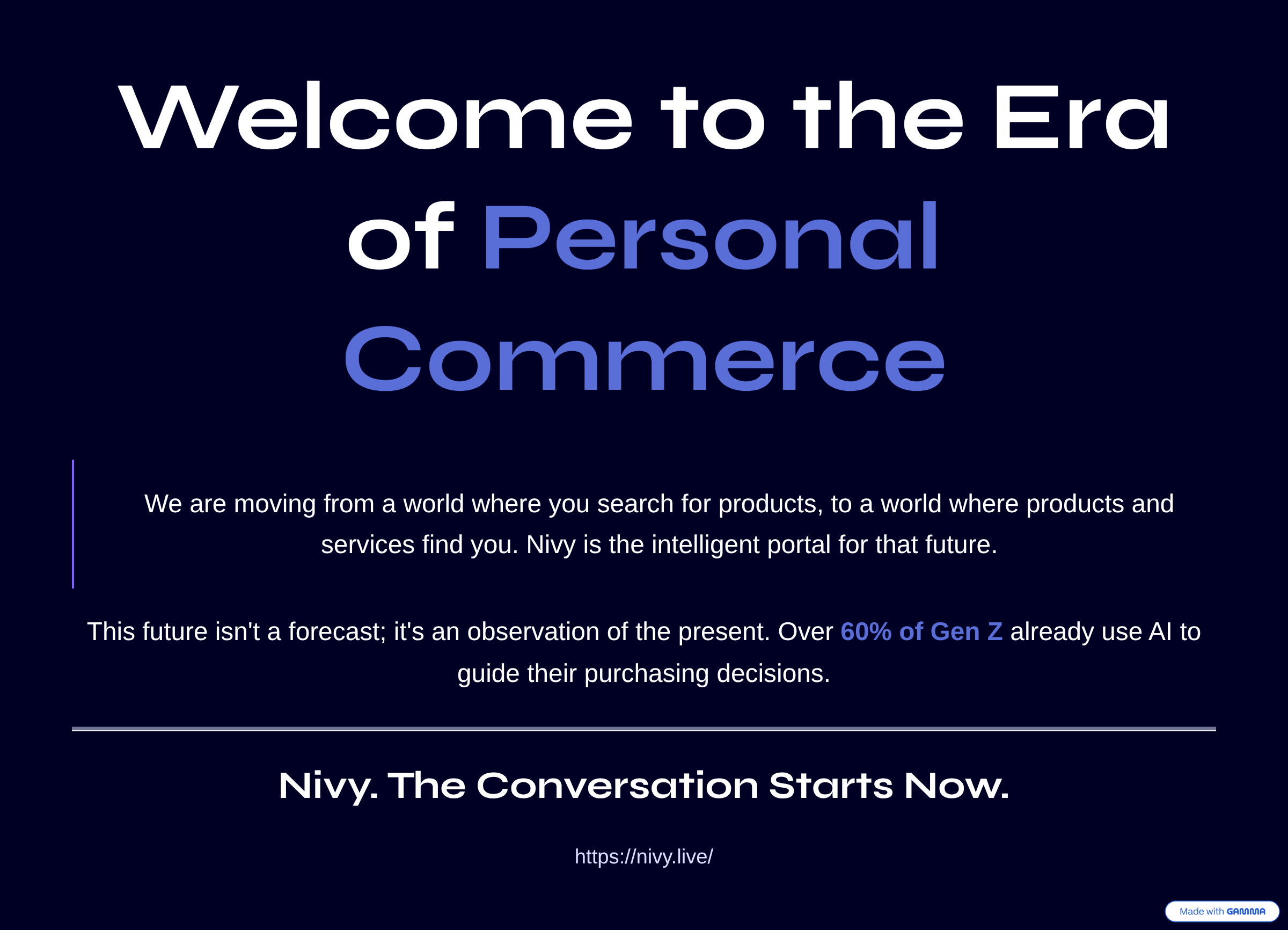 Welcome to the Era of Personal Commerce

We are moving from a world where you search for products, to a world where products and services find you. Nivy is the intelligent portal for that future.

This future isn't a forecast; it's an observation of the present. Over 60% of Gen Z already use AI to guide their purchasing decisions.

Nivy. The Conversation Starts Now.

https://nivy.live/

Made with GAMMA